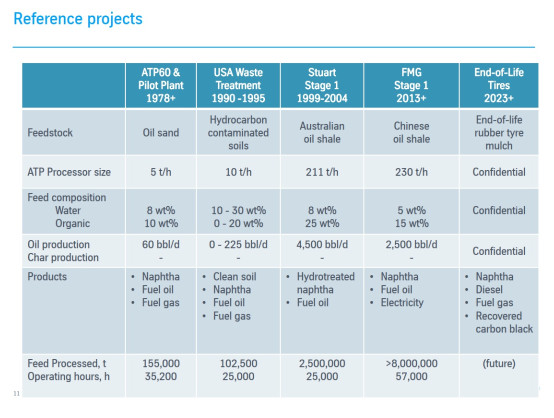 Reference projects

| | ATP60 & Pilot Plant 1978+ | USA Waste Treatment 1990 -1995 | Stuart Stage 1 1999-2004 | FMG Stage 1 2013+ | End-of-Life Tires 2023+ |
|---|---|---|---|---|---|
| Feedstock | Oil sand | Hydrocarbon contaminated soils | Australian oil shale | Chinese oil shale | End-of-life rubber tyre mulch |
| ATP Processor size | 5 t/h | 10 t/h | 211 t/h | 230 t/h | Confidential |
| Feed composition Water Organic | 8 wt% 10 wt% | 10 - 30 wt% 0 - 20 wt% | 8 wt% 25 wt% | 5 wt% 15 wt% | Confidential |
| Oil production Char production | 60 bbl/d - | 0 - 225 bbl/d - | 4,500 bbl/d - | 2,500 bbl/d - | Confidential |
| Products | • Naphtha • Fuel oil • Fuel gas | • Clean soil • Naphtha • Fuel oil • Fuel gas | • Hydrotreated naphtha • Fuel oil | • Naphtha • Fuel oil • Electricity | • Naphtha • Diesel • Fuel gas • Recovered carbon black |
| Feed Processed, t Operating hours, h | 155,000 35,200 | 102,500 25,000 | 2,500,000 25,000 | >8,000,000 57,000 | (future) |

11